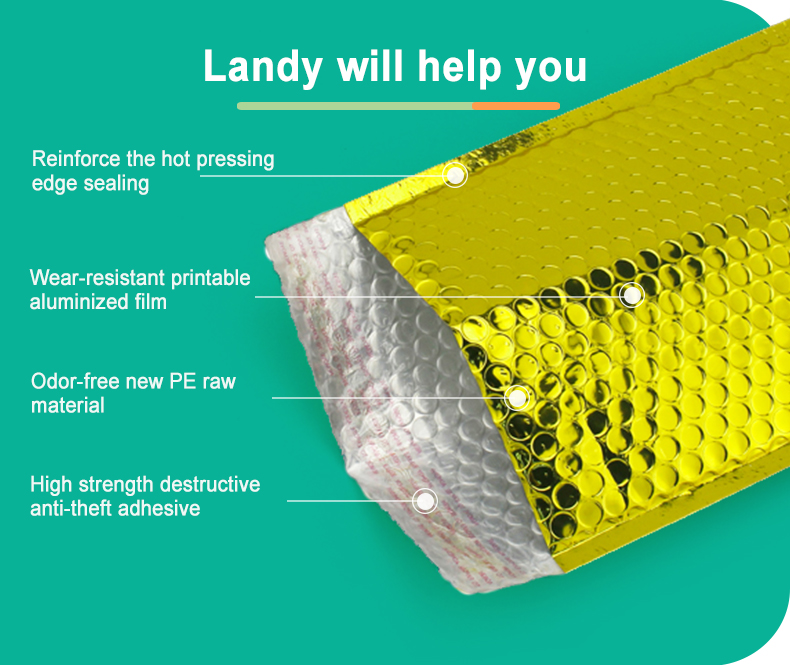 Landy will help you

Reinforce the hot pressing edge sealing

Wear-resistant printable aluminized film

Odor-free new PE raw material

High strength destructive anti-theft adhesive